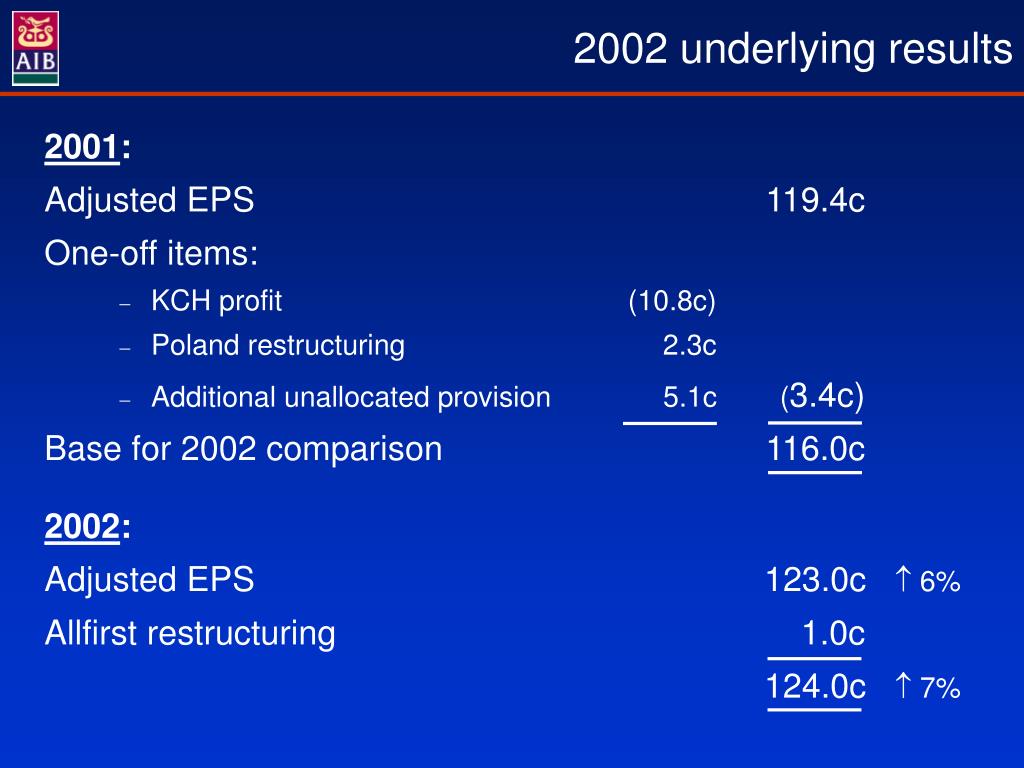 AIB

2002 underlying results

2001:

Adjusted EPS 119.4c

One-off items:

– KCH profit (10.8c)

– Poland restructuring 2.3c

– Additional unallocated provision 5.1c (3.4c)

Base for 2002 comparison 116.0c

2002:

Adjusted EPS 123.0c ↑ 6%

Allfirst restructuring 1.0c

124.0c ↑ 7%